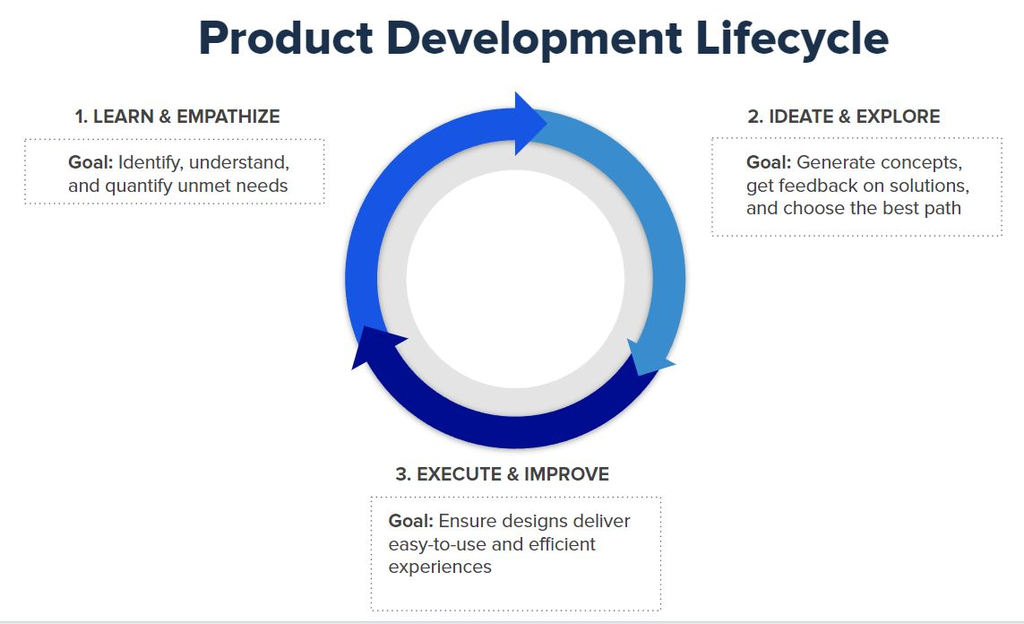 Product Development Lifecycle

1. LEARN & EMPATHIZE

Goal: Identify, understand, and quantify unmet needs

2. IDEATE & EXPLORE

Goal: Generate concepts, get feedback on solutions, and choose the best path

3. EXECUTE & IMPROVE

Goal: Ensure designs deliver easy-to-use and efficient experiences